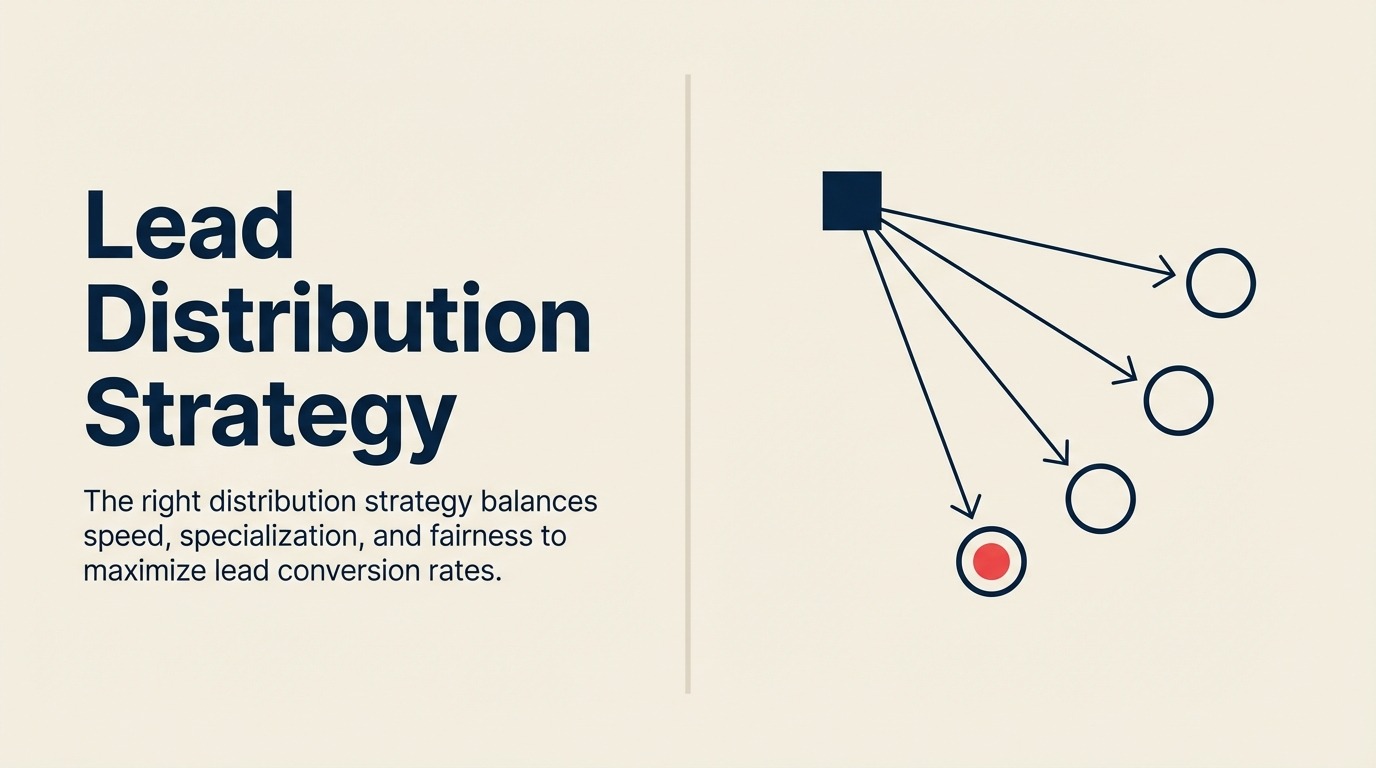 Lead Distribution Strategy

The right distribution strategy balances speed, specialization, and fairness to maximize lead conversion rates.